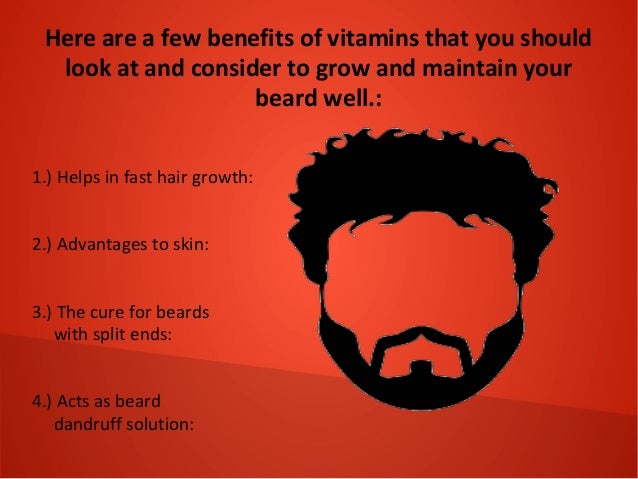 Here are a few benefits of vitamins that you should look at and consider to grow and maintain your beard well.:

1.) Helps in fast hair growth:

2.) Advantages to skin:

3.) The cure for beards with split ends:

4.) Acts as beard dandruff solution: